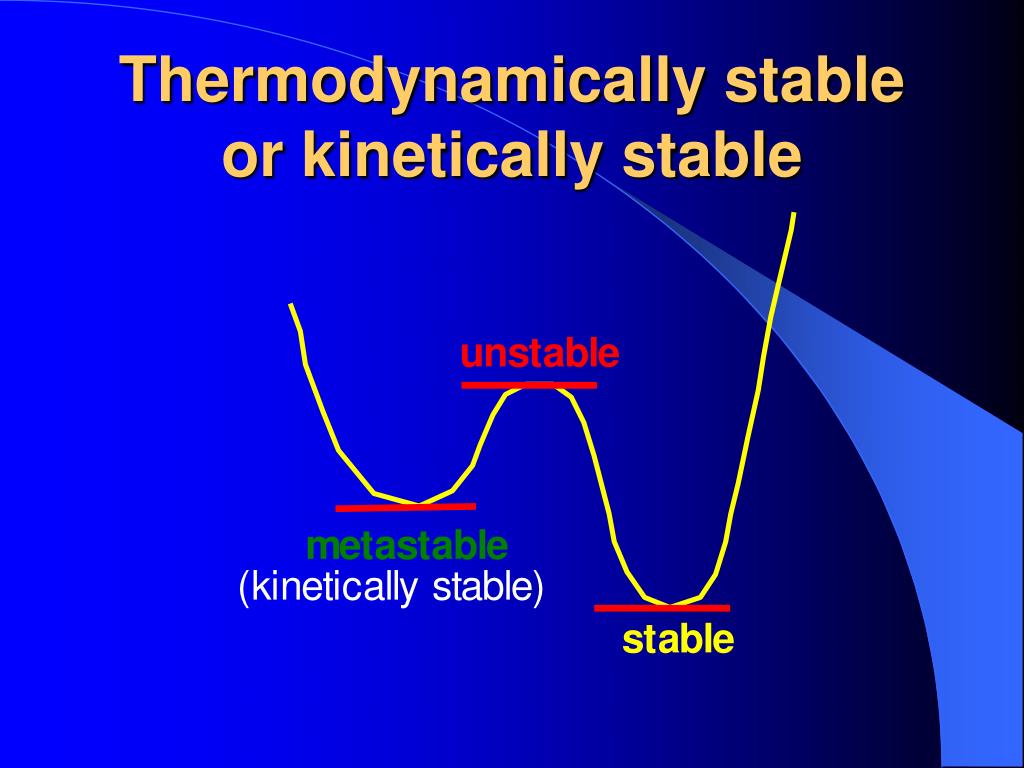 Thermodynamically stable or kinetically stable

unstable

metastable
(kinetically stable)

stable